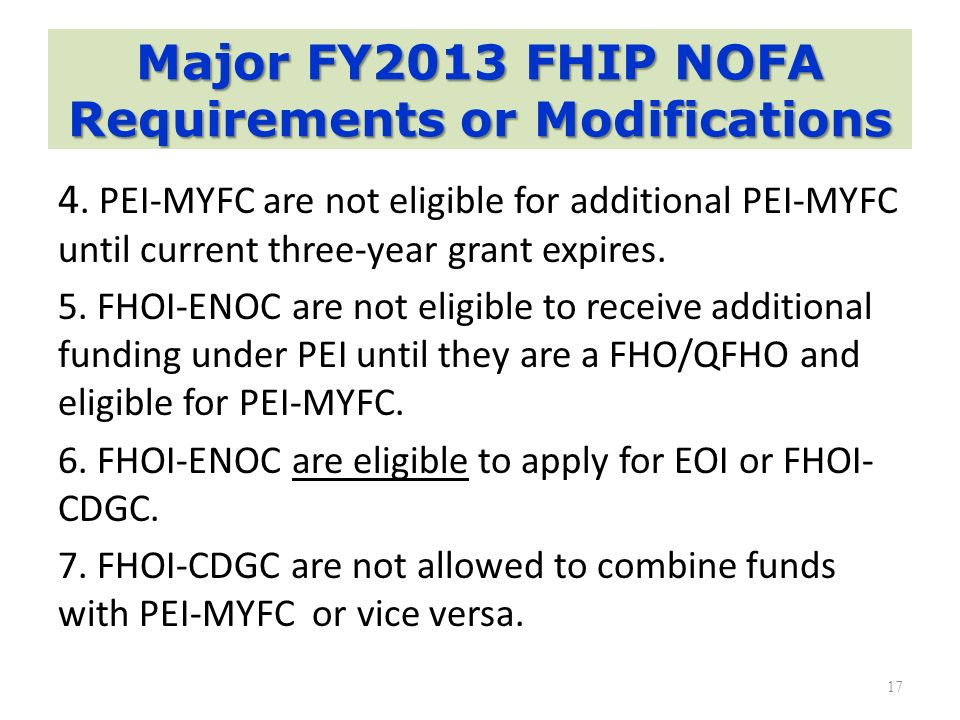 Major FY2013 FHIP NOFA Requirements or Modifications

4. PEI-MYFC are not eligible for additional PEI-MYFC until current three-year grant expires.

5. FHOI-ENOC are not eligible to receive additional funding under PEI until they are a FHO/QFHO and eligible for PEI-MYFC.

6. FHOI-ENOC are eligible to apply for EOI or FHOI-CDGC.

7. FHOI-CDGC are not allowed to combine funds with PEI-MYFC or vice versa.

17